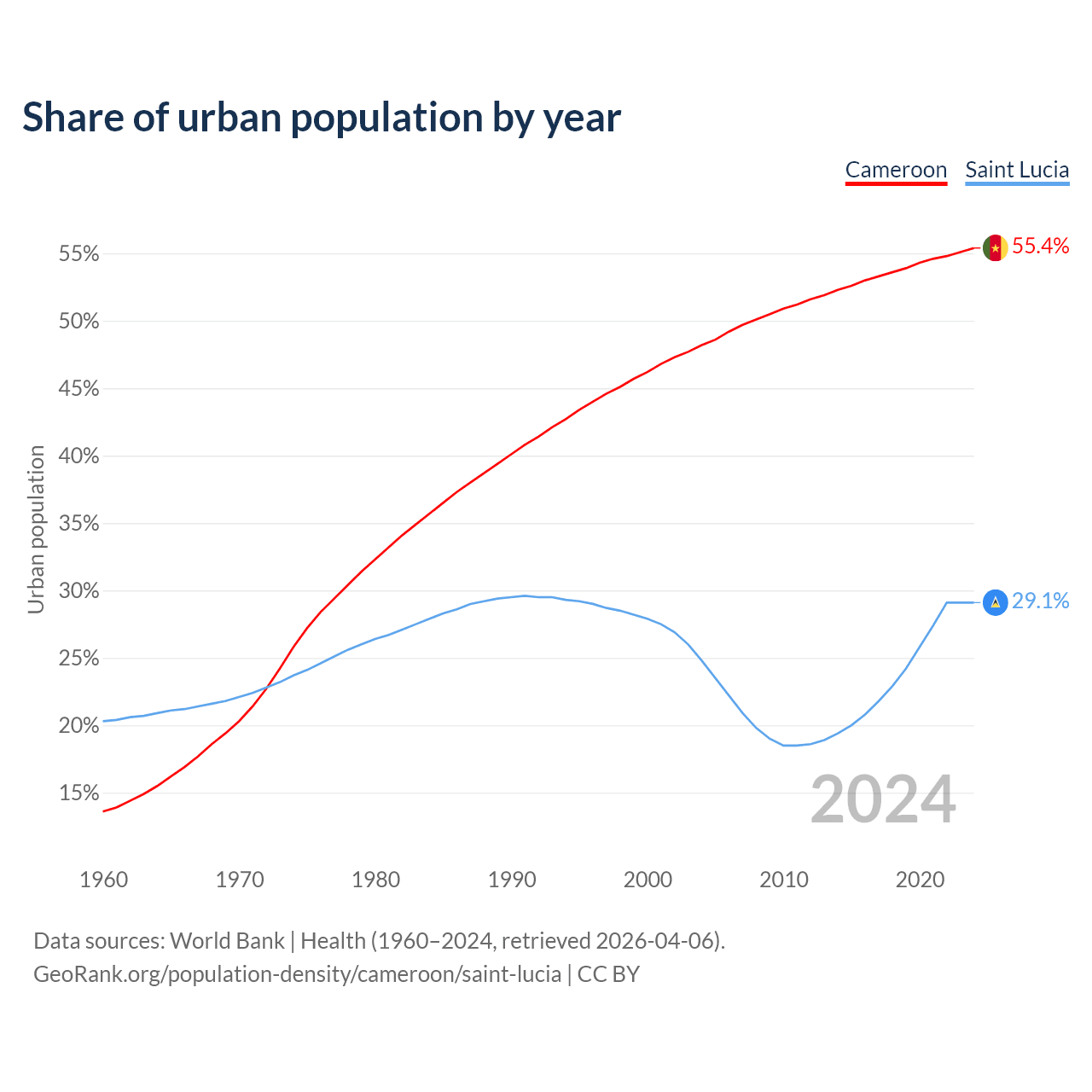 Share of urban population by year

Cameroon Saint Lucia

Urban population

55%
50%
45%
40%
35%
30%
25%
20%
15%

55.4%
29.1%

2024

1960 1970 1980 1990 2000 2010 2020

Data sources: World Bank | Health (1960–2024, retrieved 2026-04-06).
GeoRank.org/population-density/cameroon/saint-lucia | CC BY